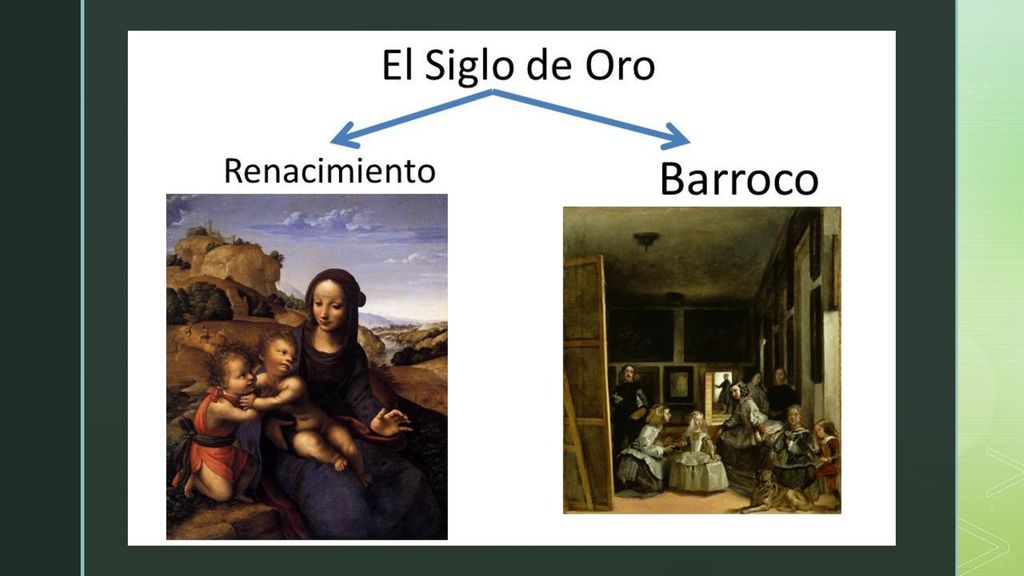 El Siglo de Oro

Renacimiento

Barroco